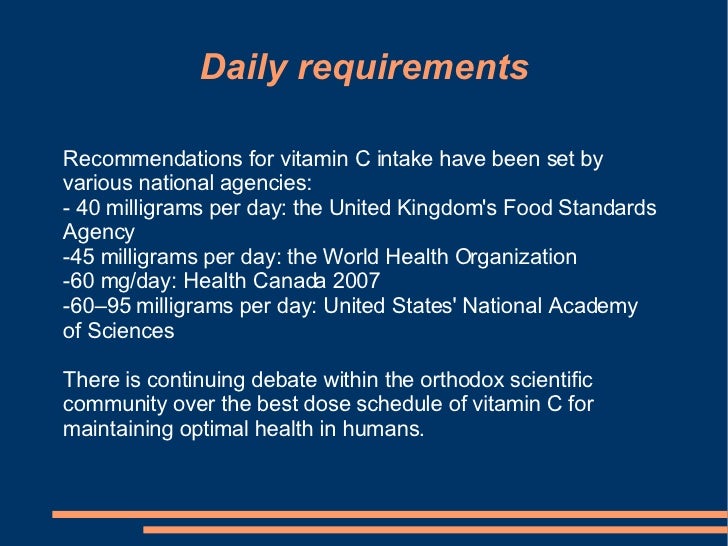 Daily requirements

Recommendations for vitamin C intake have been set by various national agencies:
- 40 milligrams per day: the United Kingdom's Food Standards Agency
-45 milligrams per day: the World Health Organization
-60 mg/day: Health Canada 2007
-60–95 milligrams per day: United States' National Academy of Sciences

There is continuing debate within the orthodox scientific community over the best dose schedule of vitamin C for maintaining optimal health in humans.